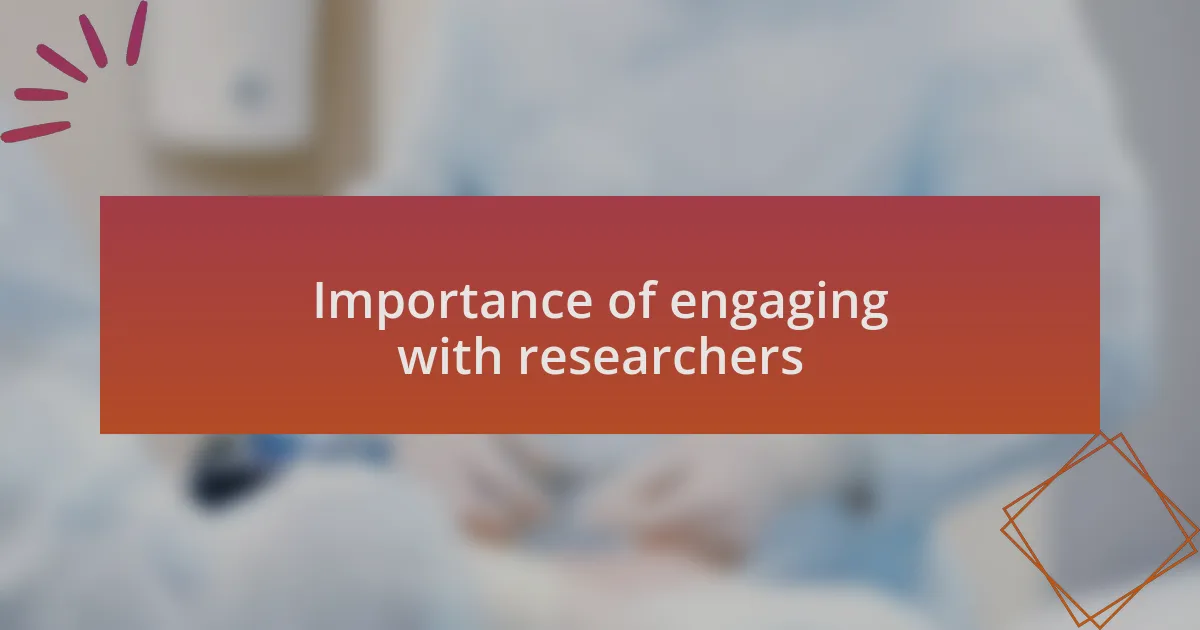 Importance of engaging with researchers